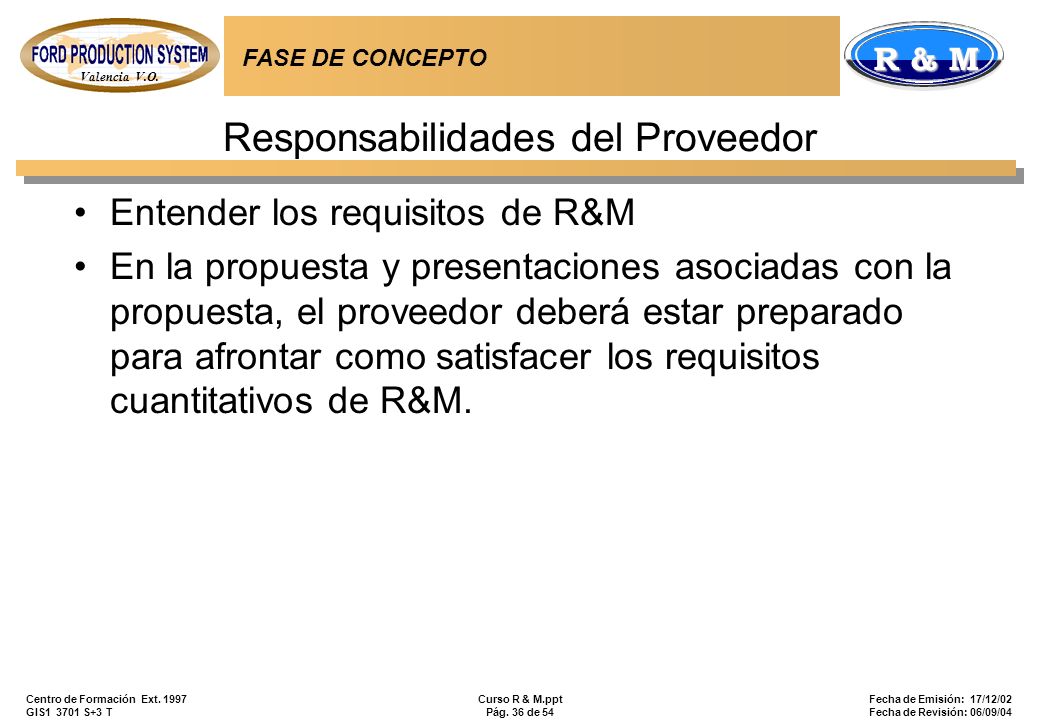 FORD PRODUCTION SYSTEM
Valencia V.O.

FASE DE CONCEPTO

R & M

Responsabilidades del Proveedor

• Entender los requisitos de R&M
• En la propuesta y presentaciones asociadas con la propuesta, el proveedor deberá estar preparado para afrontar como satisfacer los requisitos cuantitativos de R&M.

Centro de Formación Ext. 1997
GIS1 3701 S+3 T

Curso R & M.ppt
Pág. 36 de 54

Fecha de Emisión: 17/12/02
Fecha de Revisión: 06/09/04